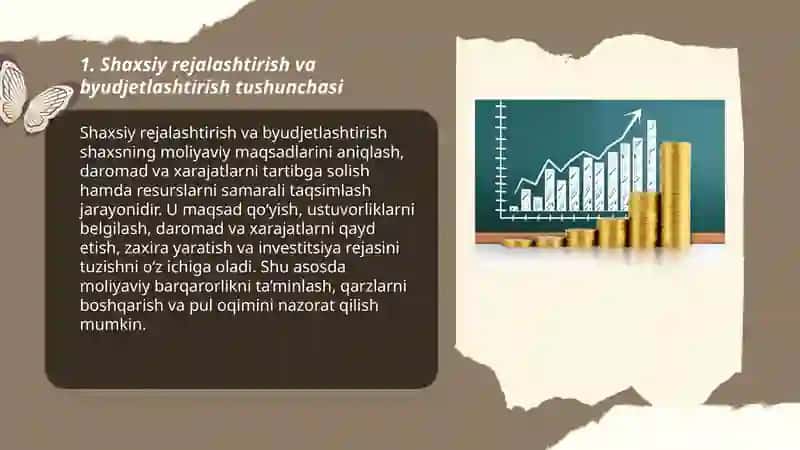 1. Shaxsiy rejalashtirish va byudjetlashtirish tushunchasi

Shaxsiy rejalashtirish va byudjetlashtirish shaxsning moliyaviy maqsadlarini aniqlash, daromad va xarajatlarni tartibga solish hamda resurslarni samarali taqsimlash jarayonidir. U maqsad qo'yish, ustuvorliklarni belgilash, daromad va xarajatlarni qayd etish, zaxira yaratish va investitsiya rejasini tuzishni o'z ichiga oladi. Shu asosda moliyaviy barqarorlikni ta'minlash, qarzlarni boshqarish va pul oqimini nazorat qilish mumkin.